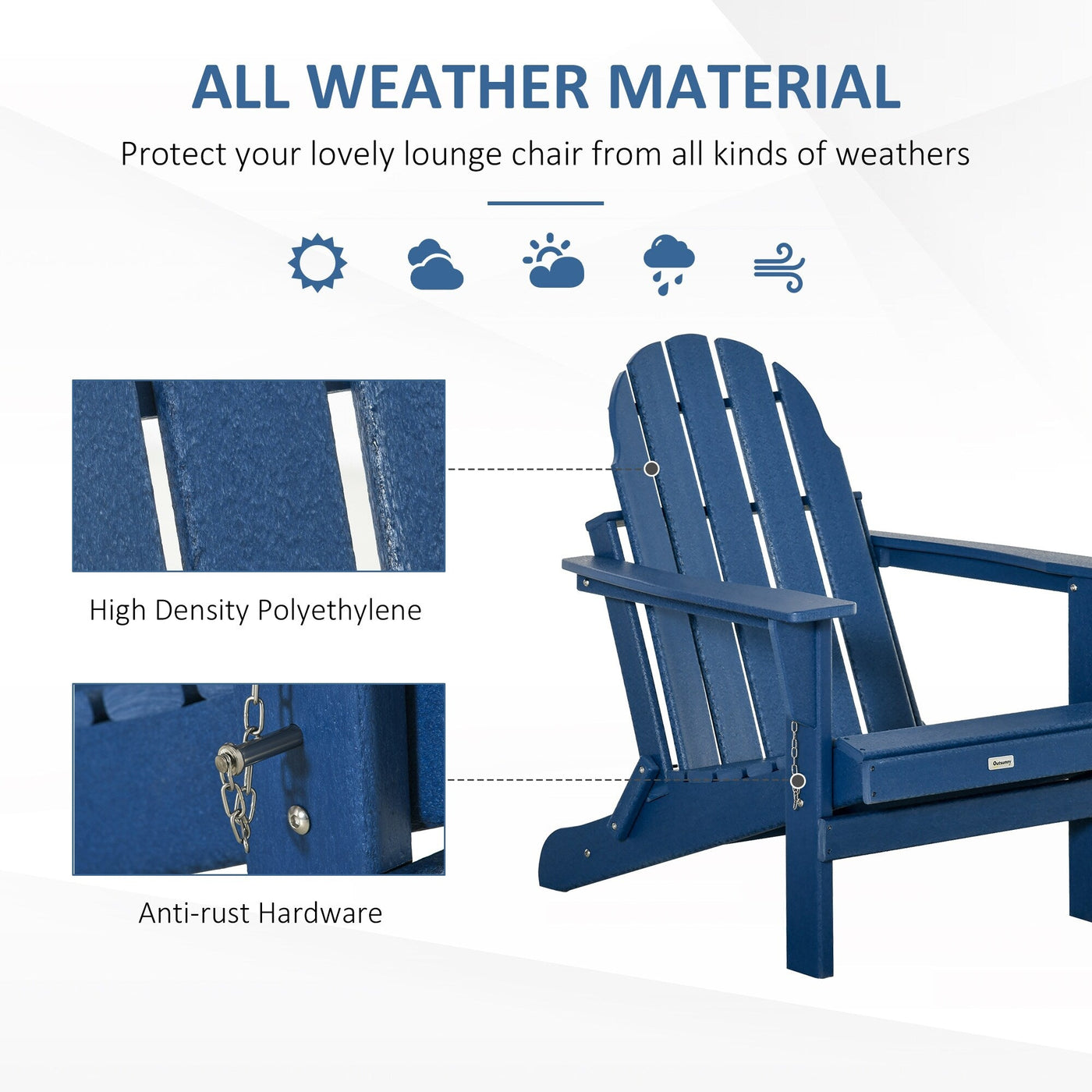 ALL WEATHER MATERIAL
Protect your lovely lounge chair from all kinds of weathers

High Density Polyethylene

Anti-rust Hardware

Outsunny